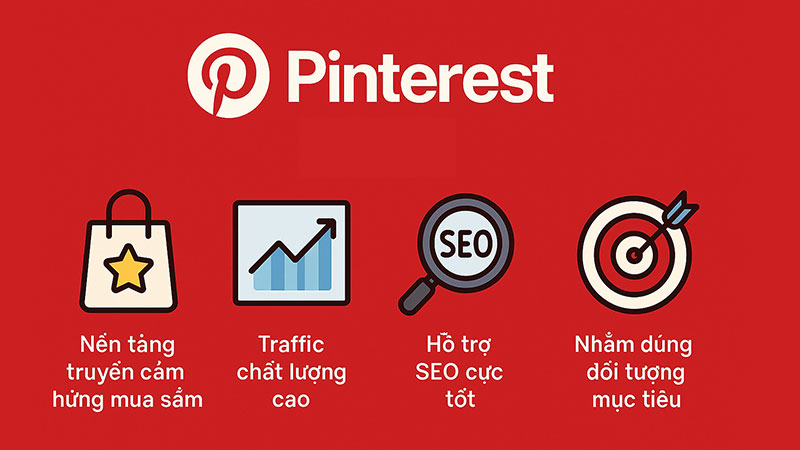 Pinterest

SEO

Nền tảng truyền cảm hứng mua sắm

Traffic chất lượng cao

Hỗ trợ SEO cực tốt

Nhắm dúng dối tượng mục tiêu